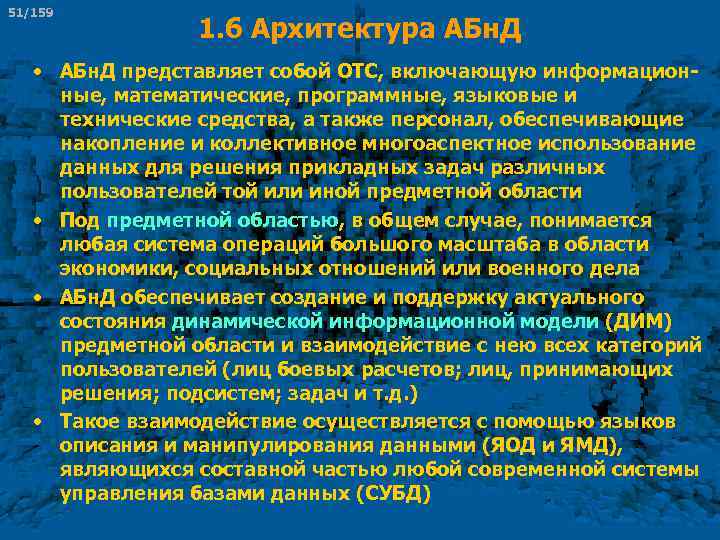 51/159

1.6 Архитектура АБнД

• АБнД представляет собой ОТС, включающую информационные, математические, программные, языковые и технические средства, а также персонал, обеспечивающие накопление и коллективное многоаспектное использование данных для решения прикладных задач различных пользователей той или иной предметной области

• Под предметной областью, в общем случае, понимается любая система операций большого масштаба в области экономики, социальных отношений или военного дела

• АБнД обеспечивает создание и поддержку актуального состояния динамической информационной модели (ДИМ) предметной области и взаимодействие с нею всех категорий пользователей (лиц боевых расчетов; лиц, принимающих решения; подсистем; задач и т.д.)

• Такое взаимодействие осуществляется с помощью языков описания и манипулирования данными (ЯОД и ЯМД), являющихся составной частью любой современной системы управления базами данных (СУБД)